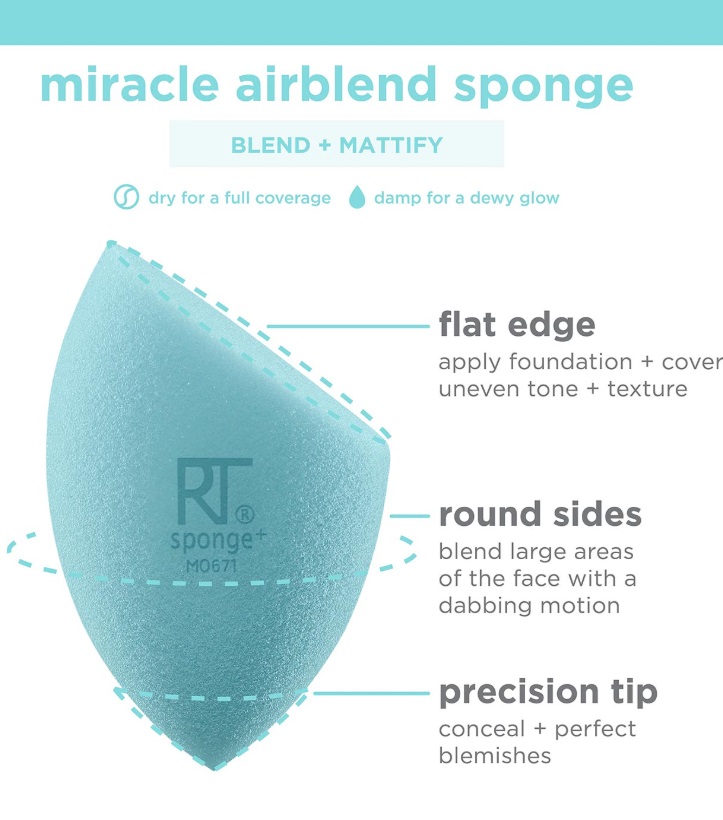 miracle airblend sponge

BLEND + MATTIFY

dry for a full coverage damp for a dewy glow

RT®
sponge+
M0671

flat edge
apply foundation + cover uneven tone + texture

round sides
blend large areas of the face with a dabbing motion

precision tip
conceal + perfect blemishes